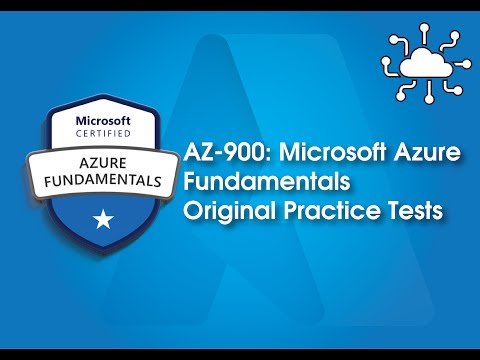 Microsoft
CERTIFIED
AZURE
FUNDAMENTALS

AZ-900: Microsoft Azure Fundamentals Original Practice Tests